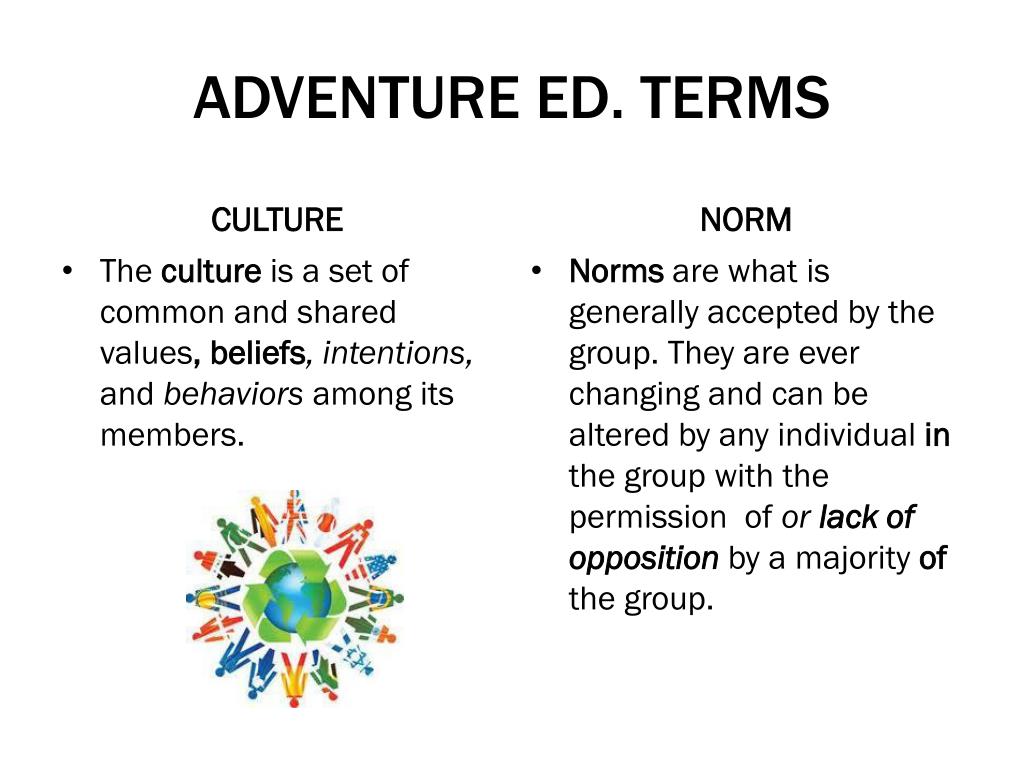 ADVENTURE ED. TERMS

CULTURE

• The culture is a set of common and shared values, beliefs, intentions, and behaviors among its members.

NORM

• Norms are what is generally accepted by the group. They are ever changing and can be altered by any individual in the group with the permission of or lack of opposition by a majority of the group.